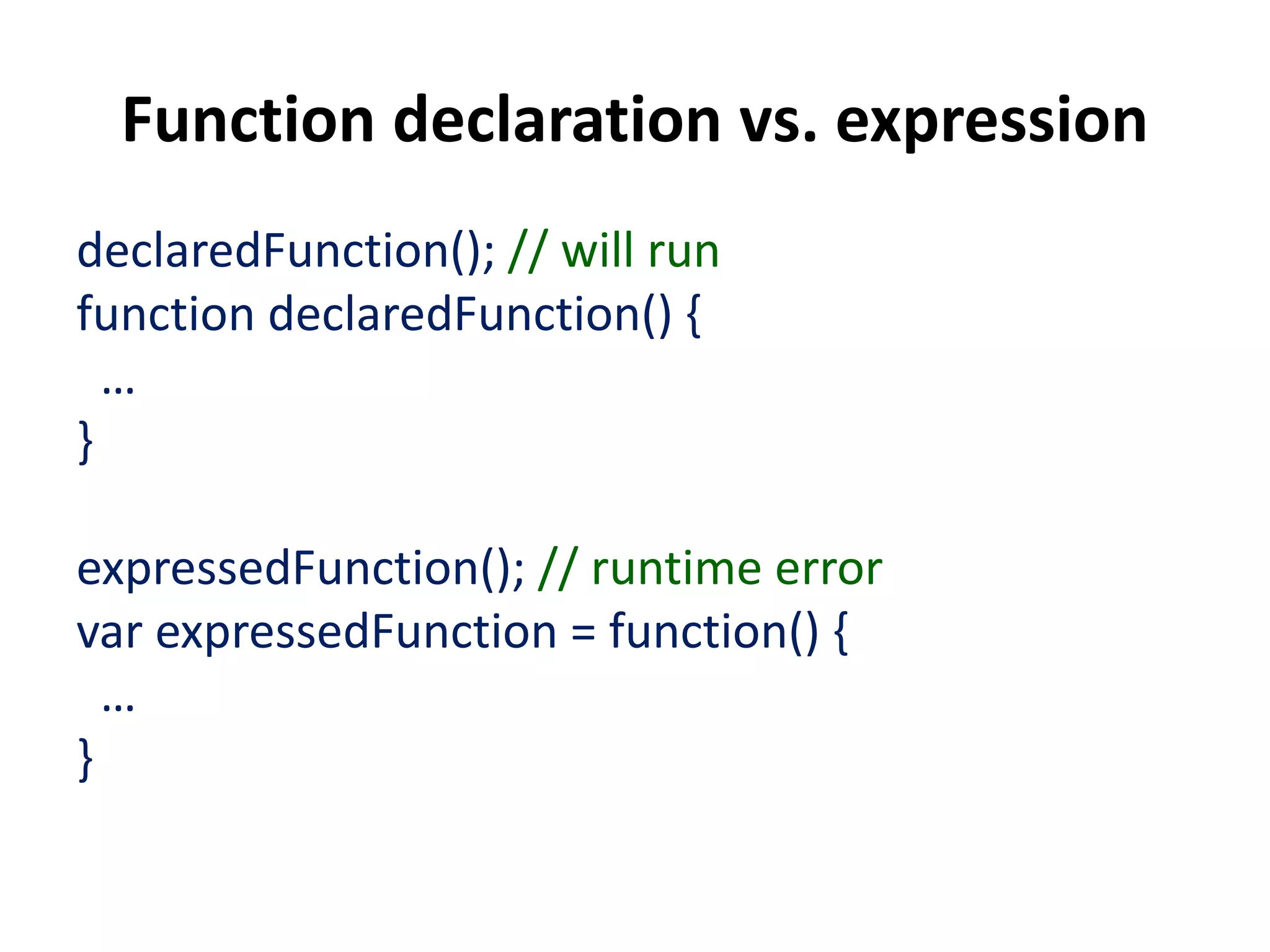 Function declaration vs. expression

declaredFunction(); // will run
function declaredFunction() {
  …
}

expressedFunction(); // runtime error
var expressedFunction = function() {
  …
}